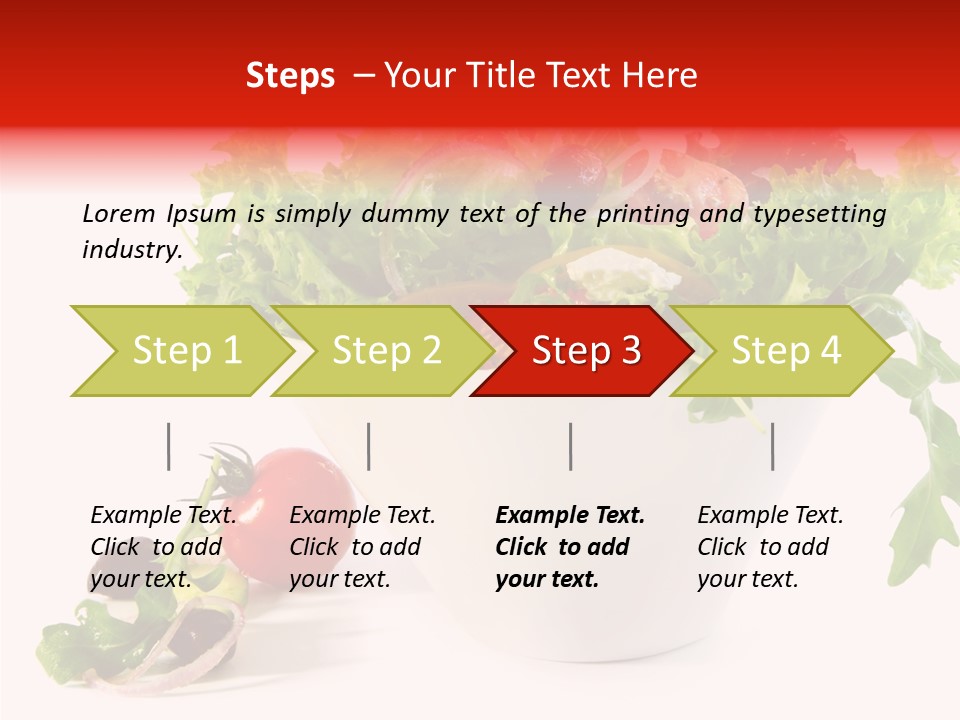 Steps – Your Title Text Here

Lorem Ipsum is simply dummy text of the printing and typesetting industry.

Step 1

Step 2

Step 3

Step 4

Example Text. Click to add your text.

Example Text. Click to add your text.

Example Text. Click to add your text.

Example Text. Click to add your text.